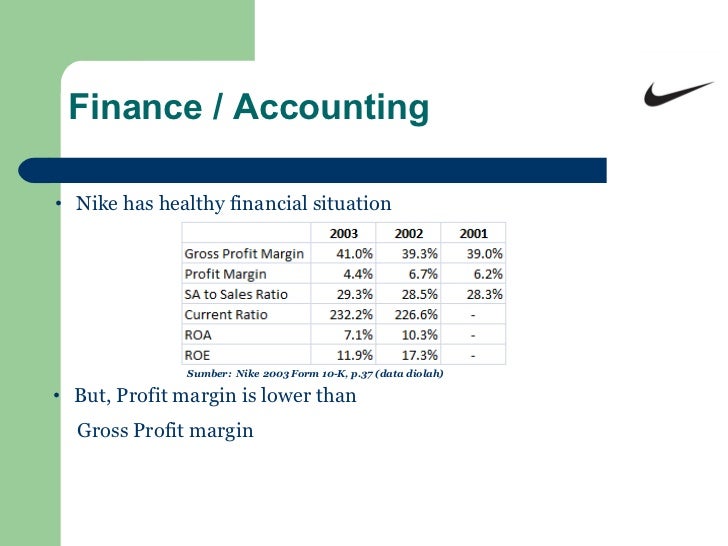 Finance / Accounting

• Nike has healthy financial situation

| | 2003 | 2002 | 2001 |
|---|---|---|---|
| Gross Profit Margin | 41.0% | 39.3% | 39.0% |
| Profit Margin | 4.4% | 6.7% | 6.2% |
| SA to Sales Ratio | 29.3% | 28.5% | 28.3% |
| Current Ratio | 232.2% | 226.6% | - |
| ROA | 7.1% | 10.3% | - |
| ROE | 11.9% | 17.3% | - |

Sumber: Nike 2003 Form 10-K, p.37 (data diolah)

• But, Profit margin is lower than Gross Profit margin